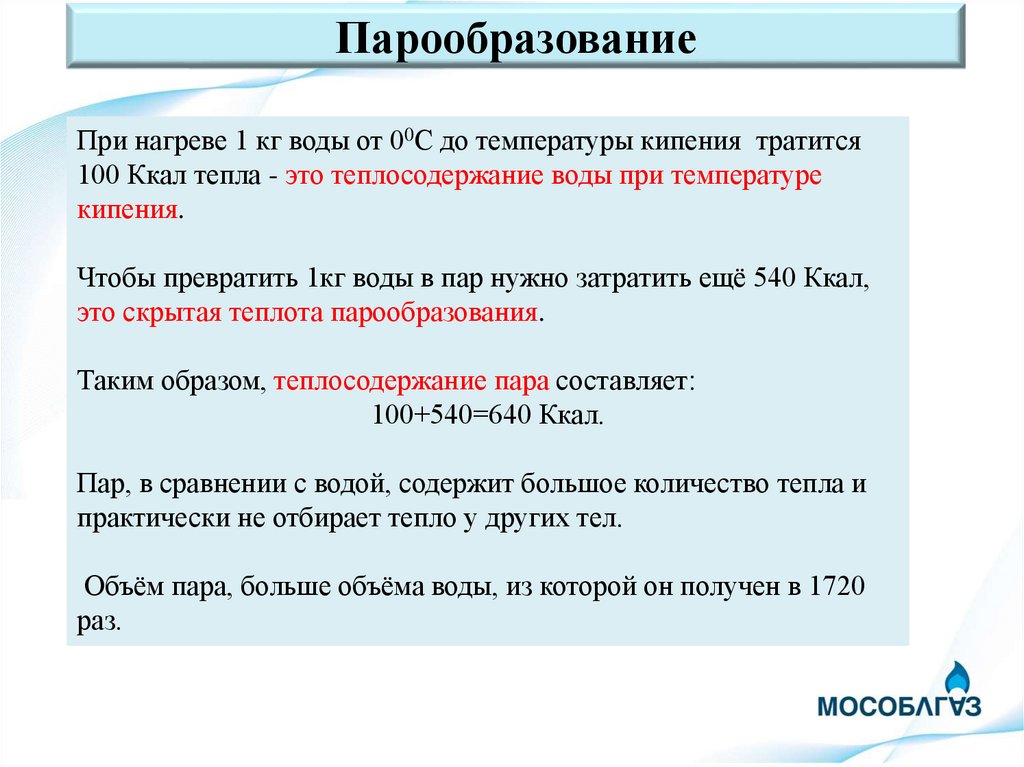 Парообразование

При нагреве 1 кг воды от $0^0$С до температуры кипения тратится 100 Ккал тепла - это теплосодержание воды при температуре кипения.

Чтобы превратить 1кг воды в пар нужно затратить ещё 540 Ккал, это скрытая теплота парообразования.

Таким образом, теплосодержание пара составляет:
100+540=640 Ккал.

Пар, в сравнении с водой, содержит большое количество тепла и практически не отбирает тепло у других тел.

Объём пара, больше объёма воды, из которой он получен в 1720 раз.

МОСОБЛГАЗ